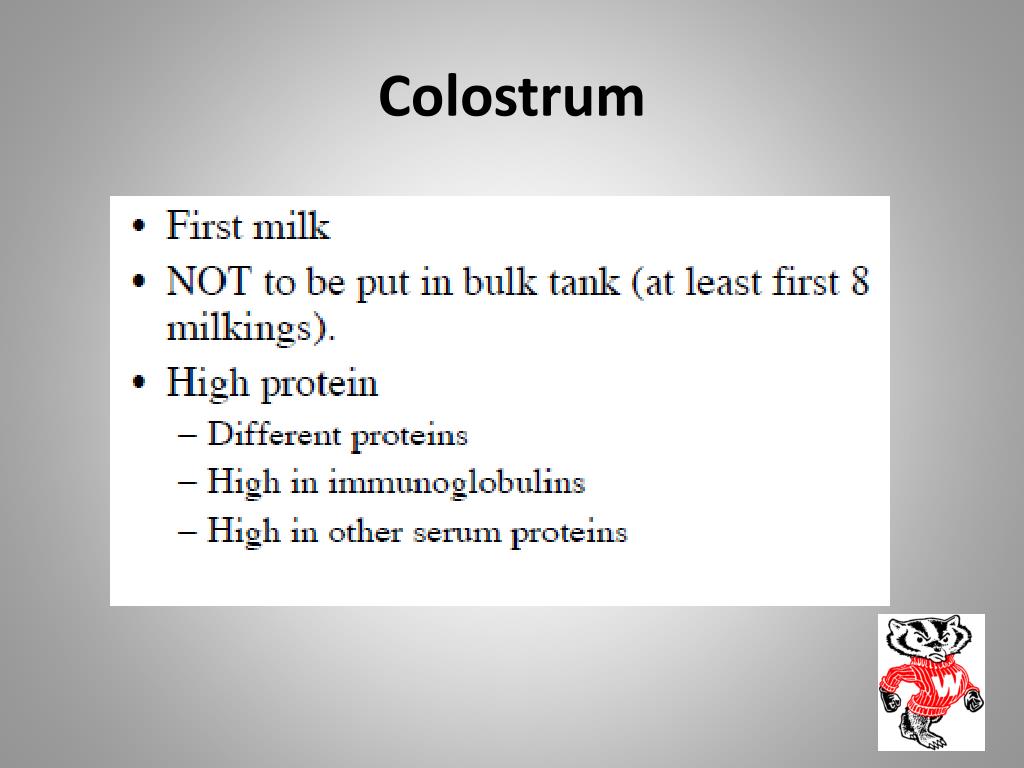 Colostrum

• First milk
• NOT to be put in bulk tank (at least first 8 milkings).
• High protein
– Different proteins
– High in immunoglobulins
– High in other serum proteins

W